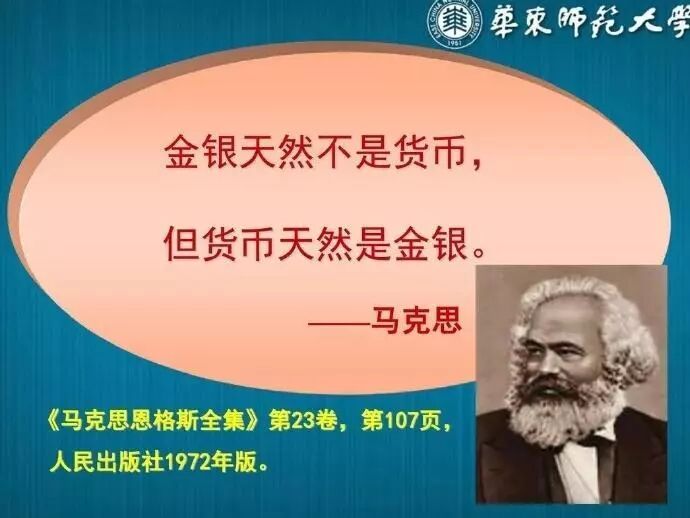 EAST CHINA NORMAL UNIVERSITY 1951 華東師範大學

金银天然不是货币，

但货币天然是金银。

——马克思

《马克思恩格斯全集》第23卷，第107页，人民出版社1972年版。